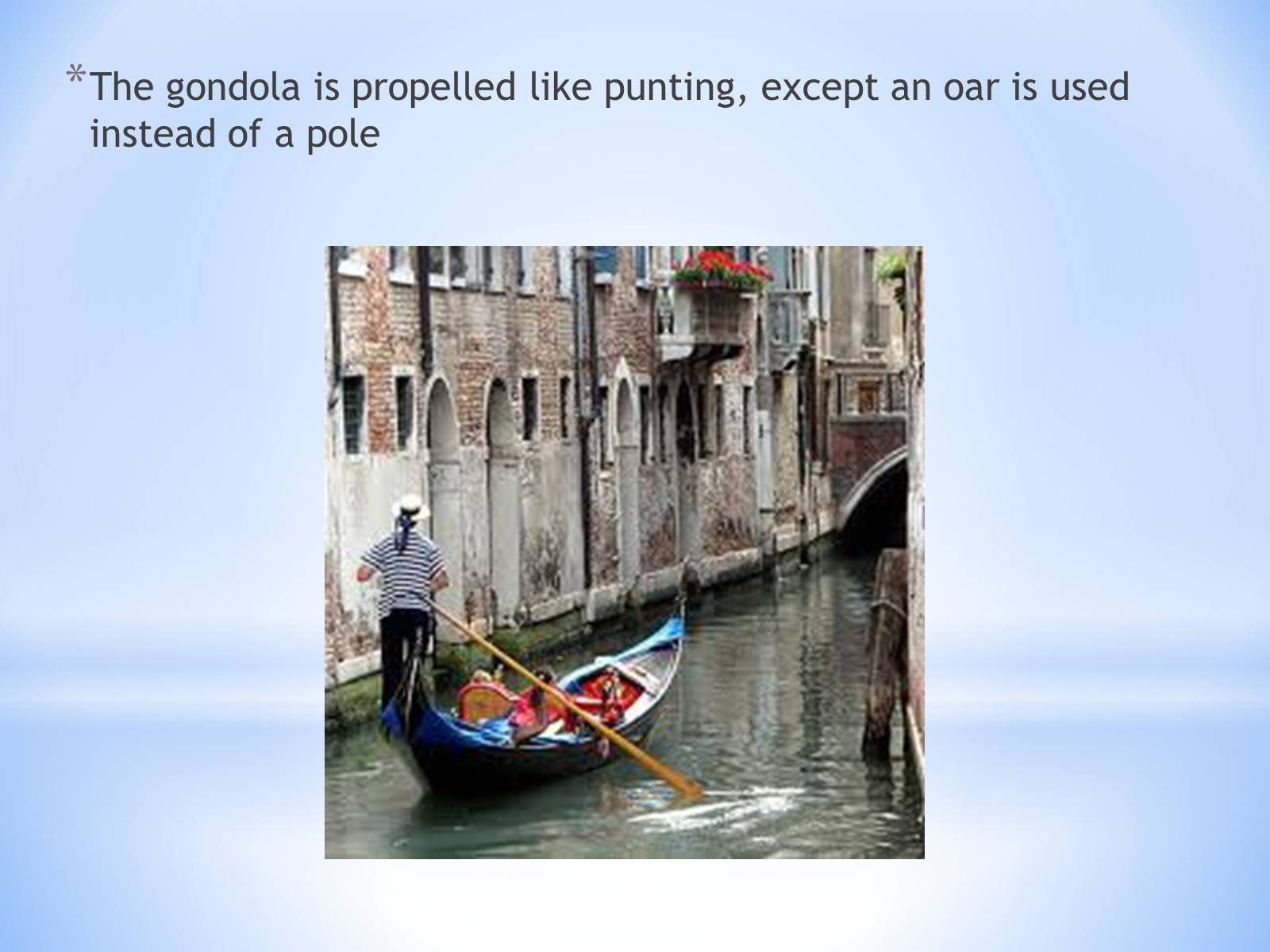 *The gondola is propelled like punting, except an oar is used instead of a pole